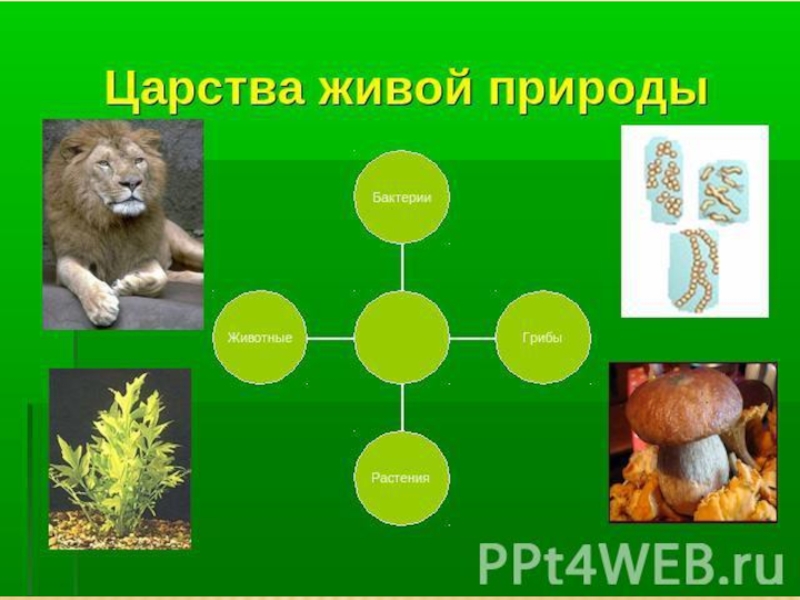 Царства живой природы

Бактерии

Животные

Грибы

Растения

PPt4WEB.ru